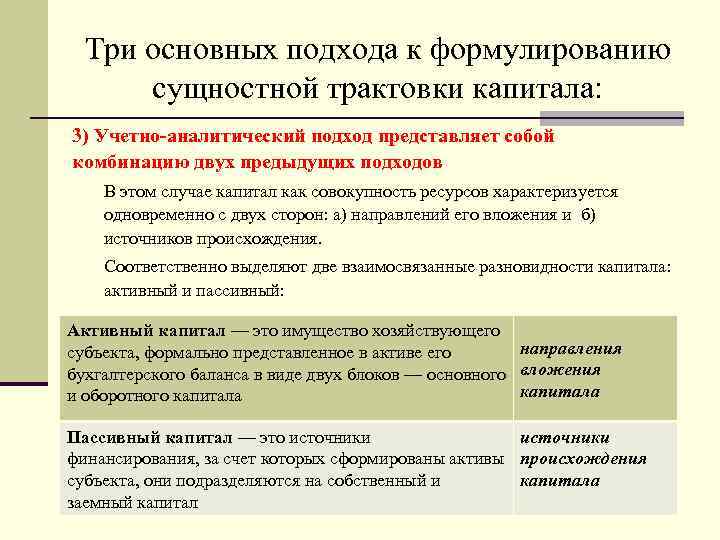 Три основных подхода к формулированию сущностной трактовки капитала:

3) Учетно-аналитический подход представляет собой комбинацию двух предыдущих подходов

В этом случае капитал как совокупность ресурсов характеризуется одновременно с двух сторон: а) направлений его вложения и б) источников происхождения.

Соответственно выделяют две взаимосвязанные разновидности капитала: активный и пассивный:

| Активный капитал — это имущество хозяйствующего субъекта, формально представленное в активе его бухгалтерского баланса в виде двух блоков — основного и оборотного капитала | направления вложения капитала |
|---|---|
| Пассивный капитал — это источники финансирования, за счет которых сформированы активы субъекта, они подразделяются на собственный и заемный капитал | источники происхождения капитала |